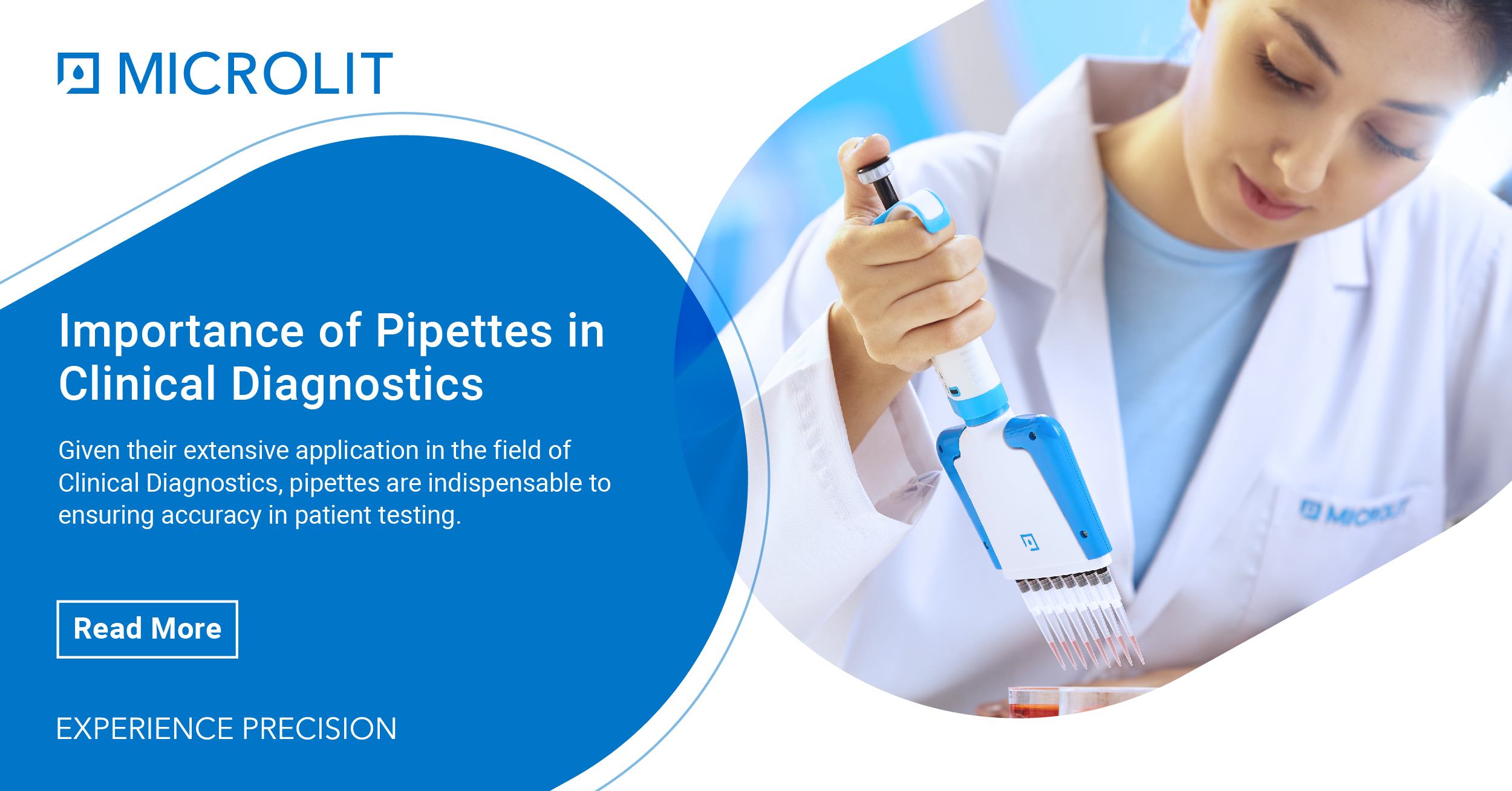 MICROLIT

Importance of Pipettes in Clinical Diagnostics

Given their extensive application in the field of Clinical Diagnostics, pipettes are indispensable to ensuring accuracy in patient testing.

Read More

EXPERIENCE PRECISION

MICROLIT